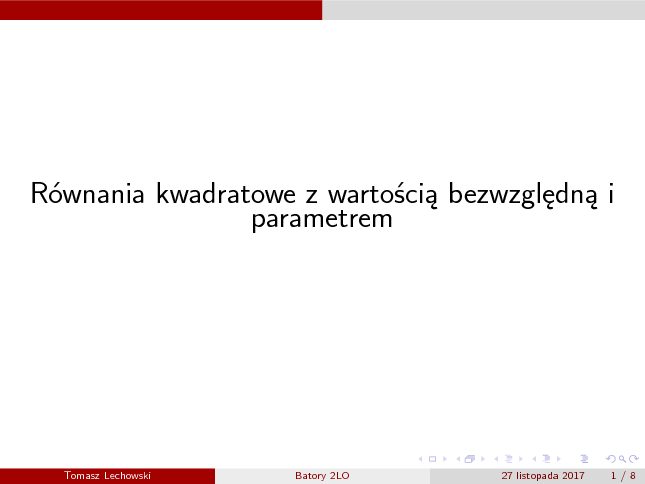 Równania kwadratowe z wartością bezwzględną i parametrem

Tomasz Lechowski    Batory 2LO    27 listopada 2017    1 / 8